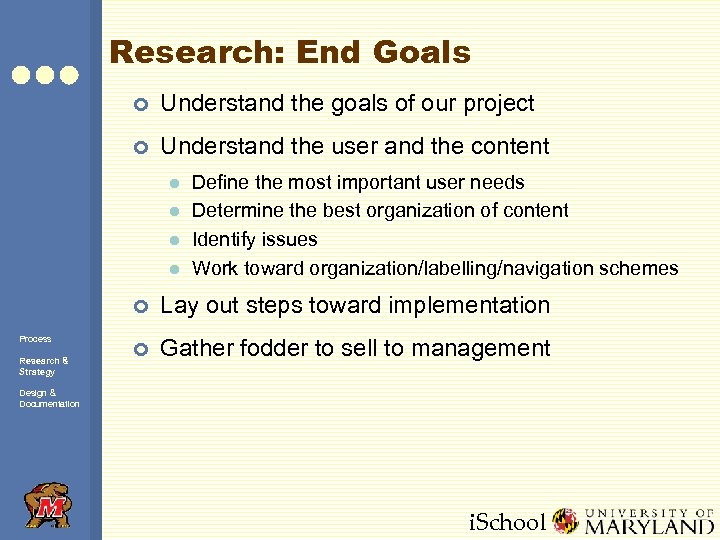 Research: End Goals

Understand the goals of our project

Understand the user and the content

Define the most important user needs

Determine the best organization of content

Identify issues

Work toward organization/labelling/navigation schemes

Lay out steps toward implementation

Gather fodder to sell to management

Process

Research & Strategy

Design & Documentation

M

iSchool UNIVERSITY OF MARYLAND